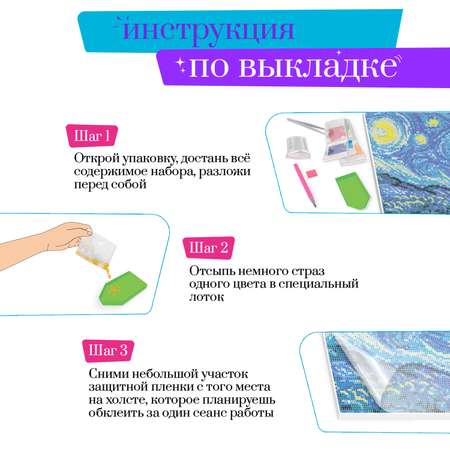 инструкция
по выкладке

Шаг 1

Открой упаковку, достань всё содержимое набора, разложи перед собой

Шаг 2

Отсыпь немного страз одного цвета в специальный лоток

Шаг 3

Сними небольшой участок защитной пленки с того места на холсте, которое планируешь обклеить за один сеанс работы